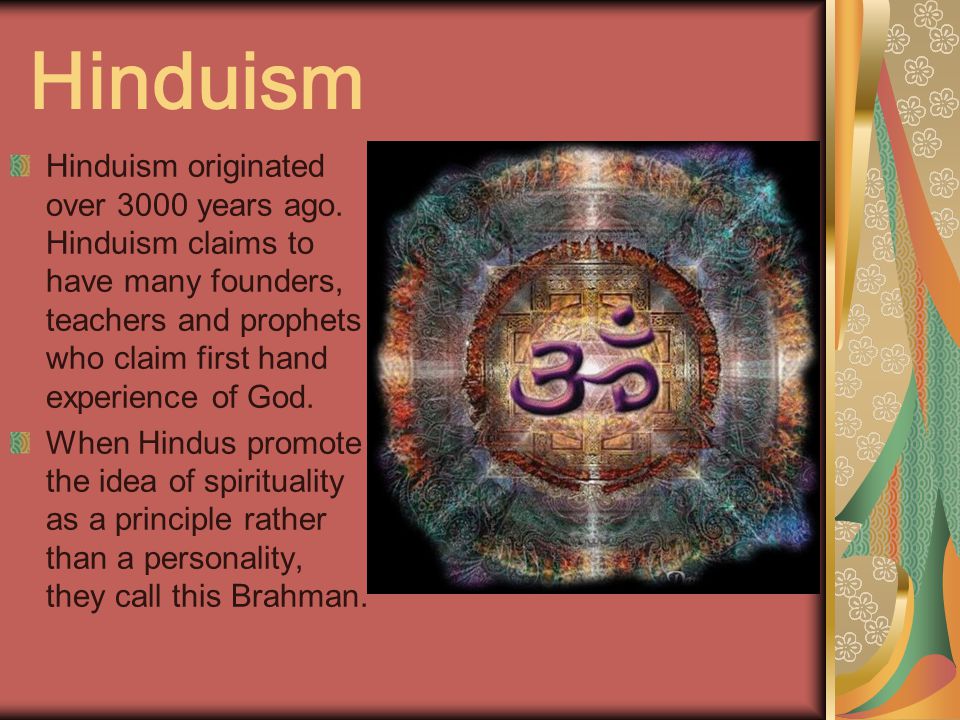 Hinduism

Hinduism originated over 3000 years ago. Hinduism claims to have many founders, teachers and prophets who claim first hand experience of God.

When Hindus promote the idea of spirituality as a principle rather than a personality, they call this Brahman.

ॐ